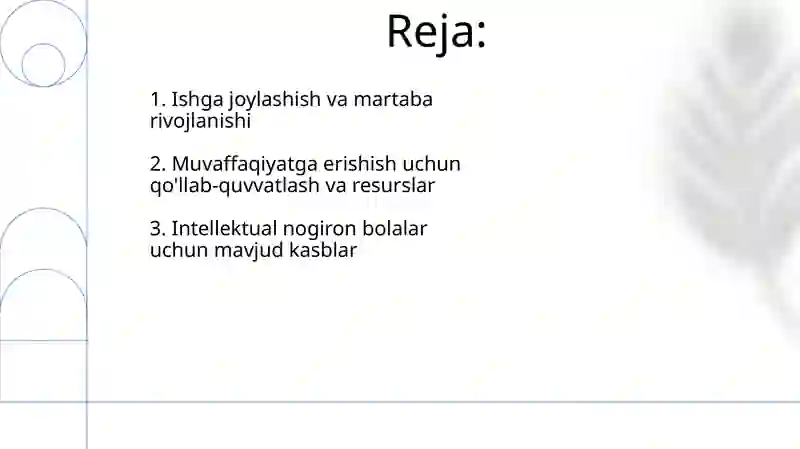 Reja:

1. Ishga joylashish va martaba rivojlanishi

2. Muvaffaqiyatga erishish uchun qo'llab-quvvatlash va resurslar

3. Intellektual nogiron bolalar uchun mavjud kasblar